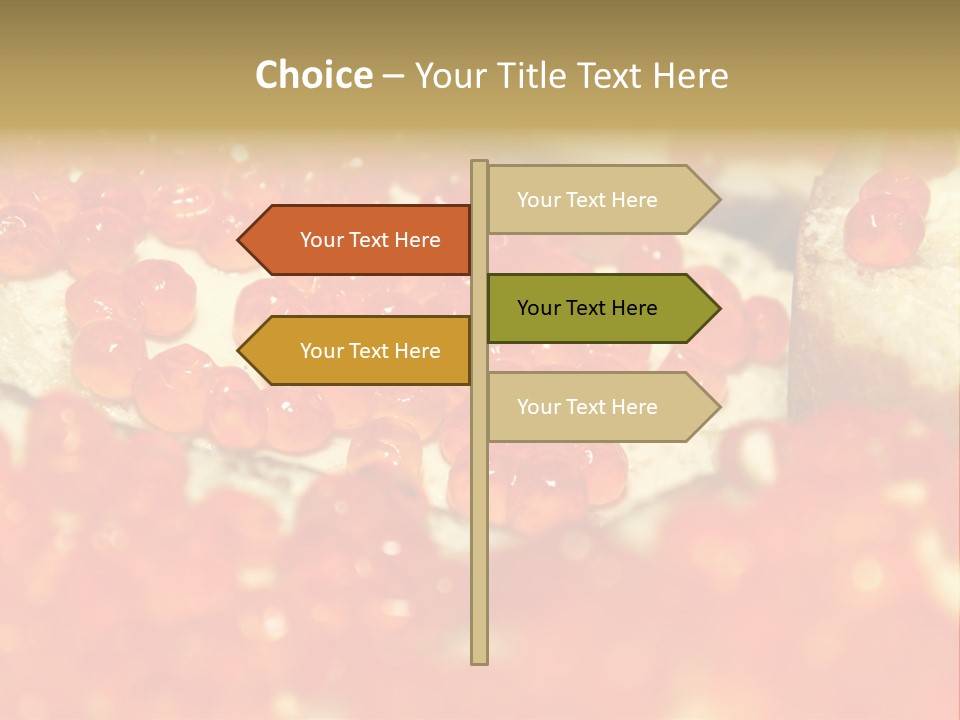 Choice – Your Title Text Here

Your Text Here

Your Text Here

Your Text Here

Your Text Here

Your Text Here